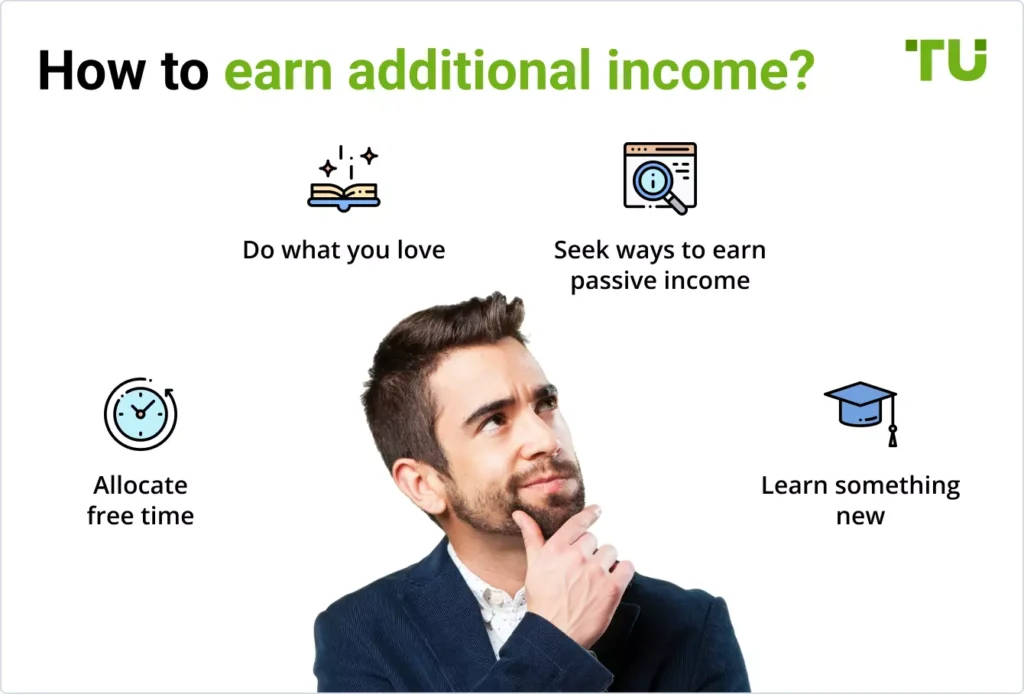 How to earn additional income?

TU

Do what you love

Seek ways to earn passive income

Allocate free time

Learn something new